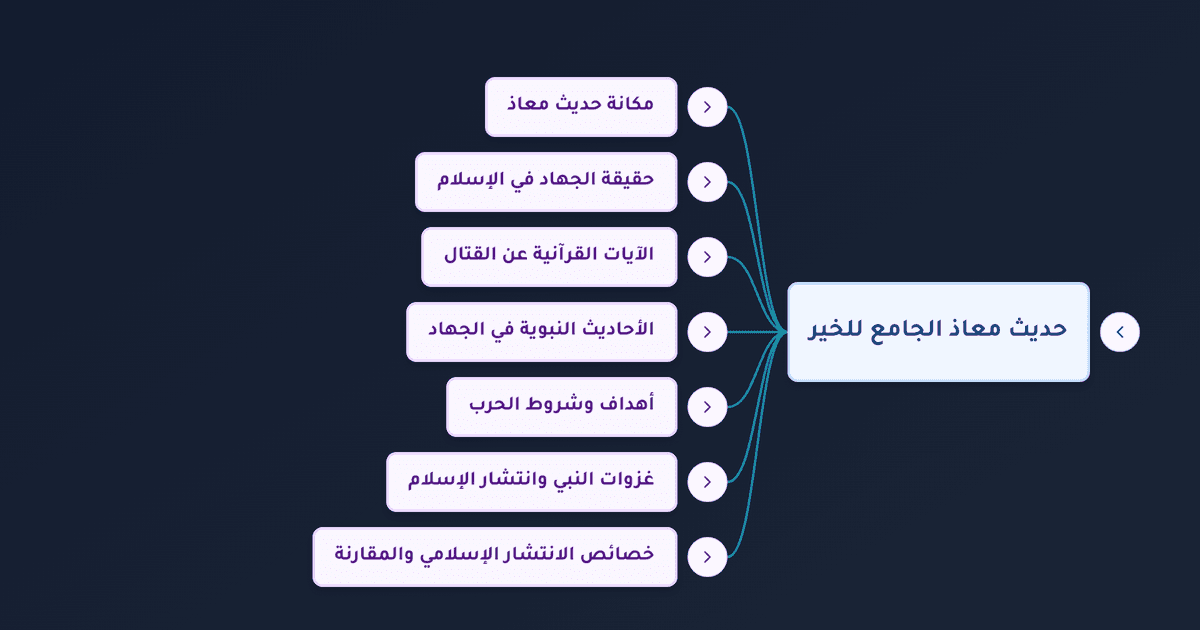 حديث معاذ الجامع للخير

مكانة حديث معاذ

حقيقة الجهاد في الإسلام

الآيات القرآنية عن القتال

الأحاديث النبوية في الجهاد

أهداف وشروط الحرب

غزوات النبي وانتشار الإسلام

خصائص الانتشار الإسلامي والمقارنة